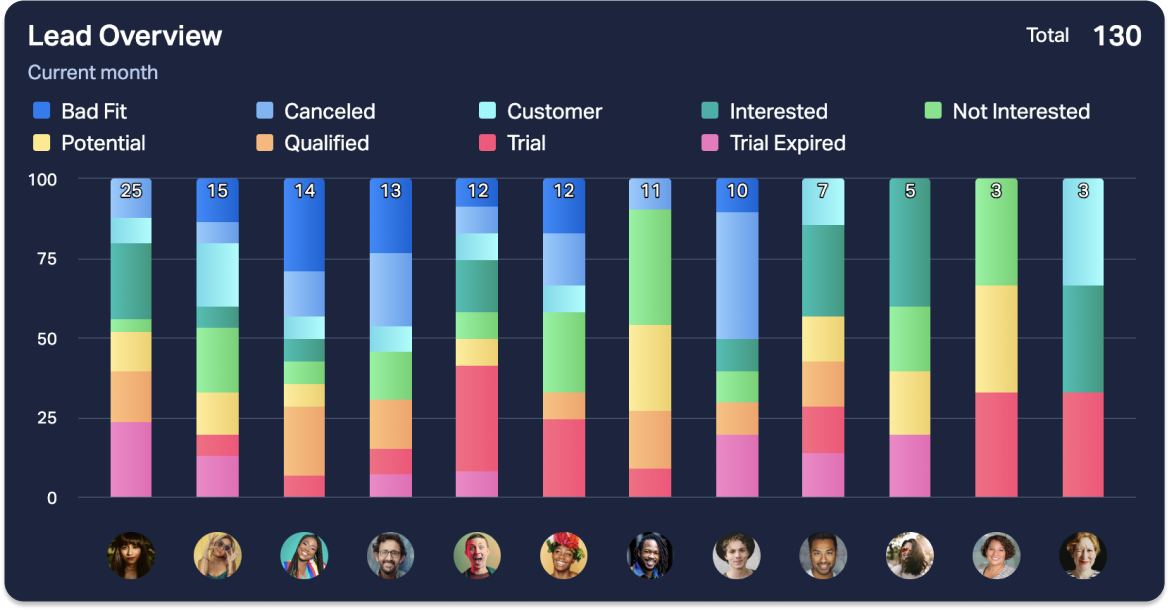 Lead Overview
Total 130
Current month

Bad Fit
Canceled
Customer
Interested
Not Interested
Potential
Qualified
Trial
Trial Expired

100
75
50
25
0

25 15 14 13 12 12 11 10 7 5 3 3